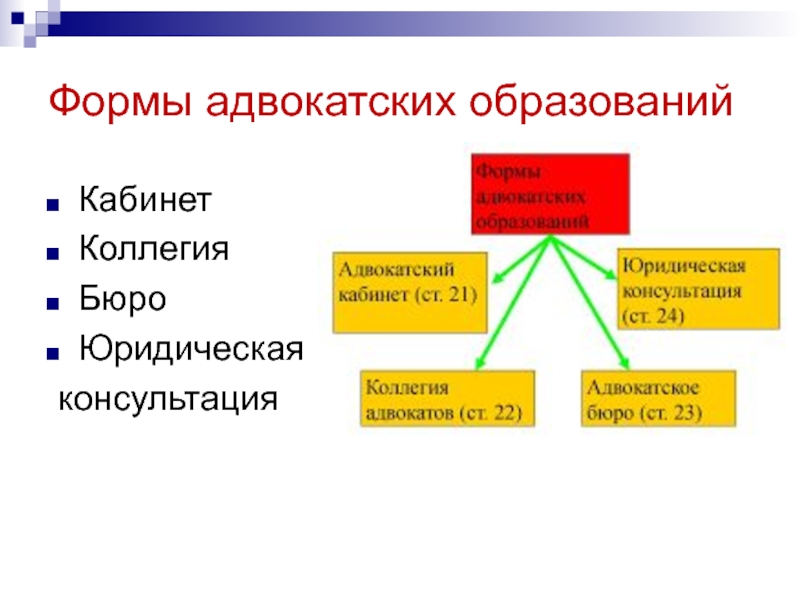 Формы адвокатских образований

Кабинет
Коллегия
Бюро
Юридическая консультация

Формы адвокатских образований

Адвокатский кабинет (ст. 21)

Юридическая консультация (ст. 24)

Коллегия адвокатов (ст. 22)

Адвокатское бюро (ст. 23)